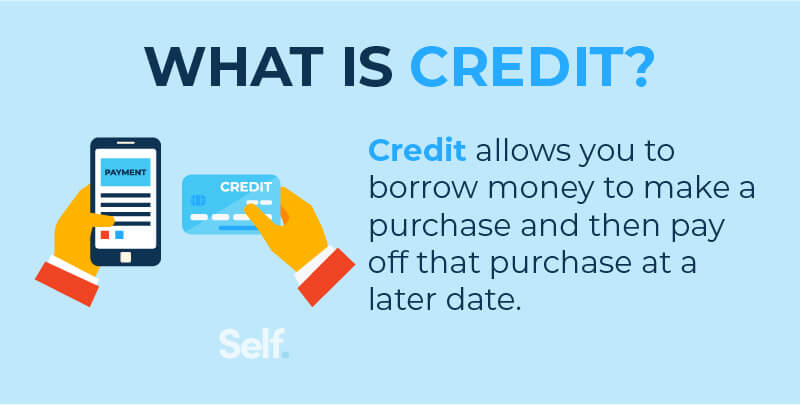 WHAT IS CREDIT?

PAYMENT

CREDIT

Credit allows you to borrow money to make a purchase and then pay off that purchase at a later date.

Self.